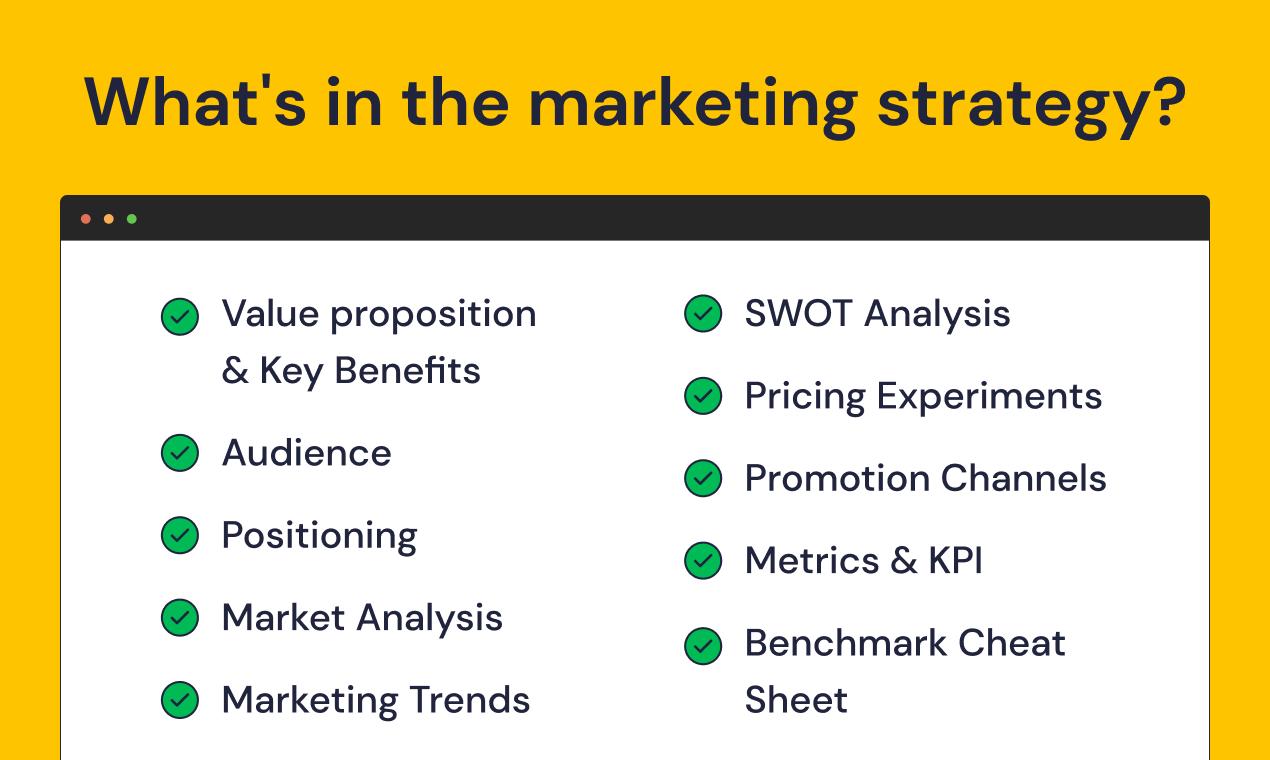 What's in the marketing strategy?

Value proposition & Key Benefits

Audience

Positioning

Market Analysis

Marketing Trends

SWOT Analysis

Pricing Experiments

Promotion Channels

Metrics & KPI

Benchmark Cheat Sheet